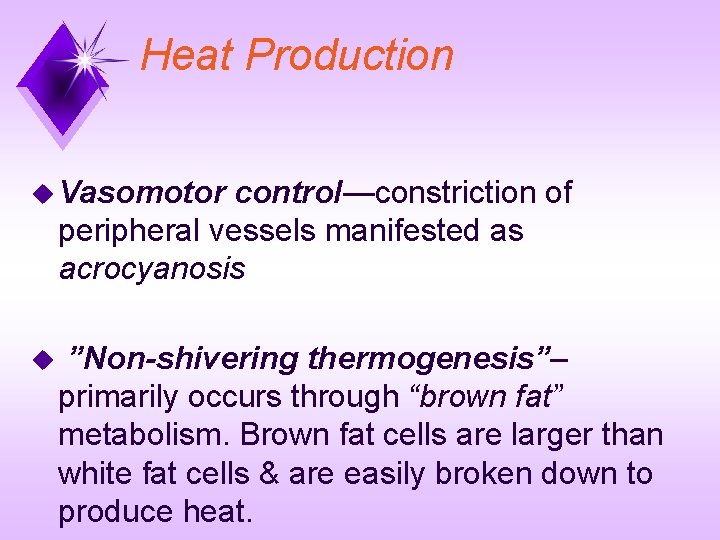 Heat Production

Vasomotor control—constriction of peripheral vessels manifested as acrocyanosis

”Non-shivering thermogenesis”– primarily occurs through “brown fat” metabolism. Brown fat cells are larger than white fat cells & are easily broken down to produce heat.